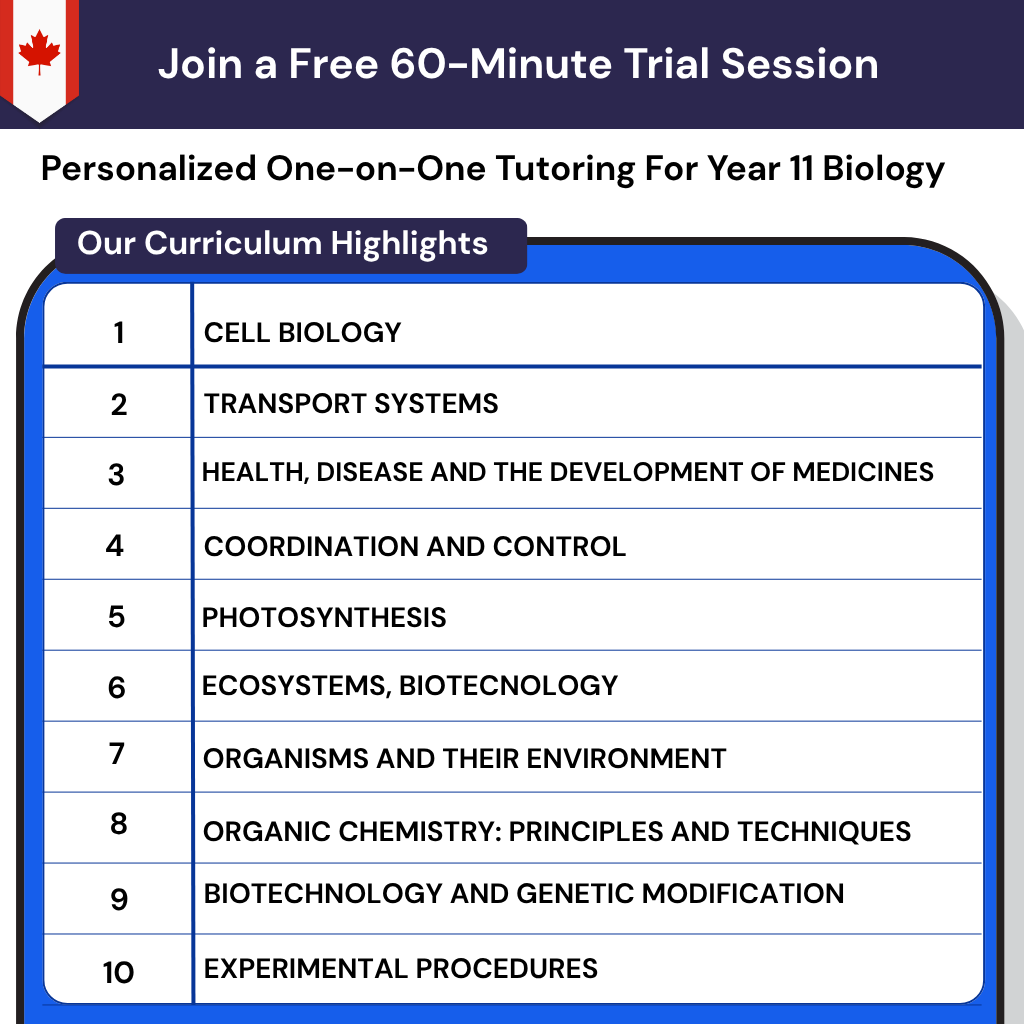 Join a Free 60-Minute Trial Session

Personalized One-on-One Tutoring For Year 11 Biology

Our Curriculum Highlights

| 1 | CELL BIOLOGY |
|---|---|
| 2 | TRANSPORT SYSTEMS |
| 3 | HEALTH, DISEASE AND THE DEVELOPMENT OF MEDICINES |
| 4 | COORDINATION AND CONTROL |
| 5 | PHOTOSYNTHESIS |
| 6 | ECOSYSTEMS, BIOTECNOLOGY |
| 7 | ORGANISMS AND THEIR ENVIRONMENT |
| 8 | ORGANIC CHEMISTRY: PRINCIPLES AND TECHNIQUES |
| 9 | BIOTECHNOLOGY AND GENETIC MODIFICATION |
| 10 | EXPERIMENTAL PROCEDURES |